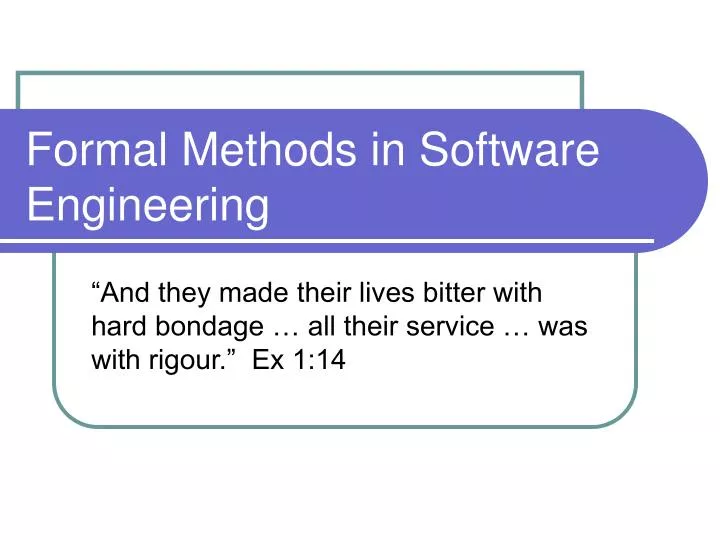 Formal Methods in Software Engineering

“And they made their lives bitter with hard bondage … all their service … was with rigour.” Ex 1:14